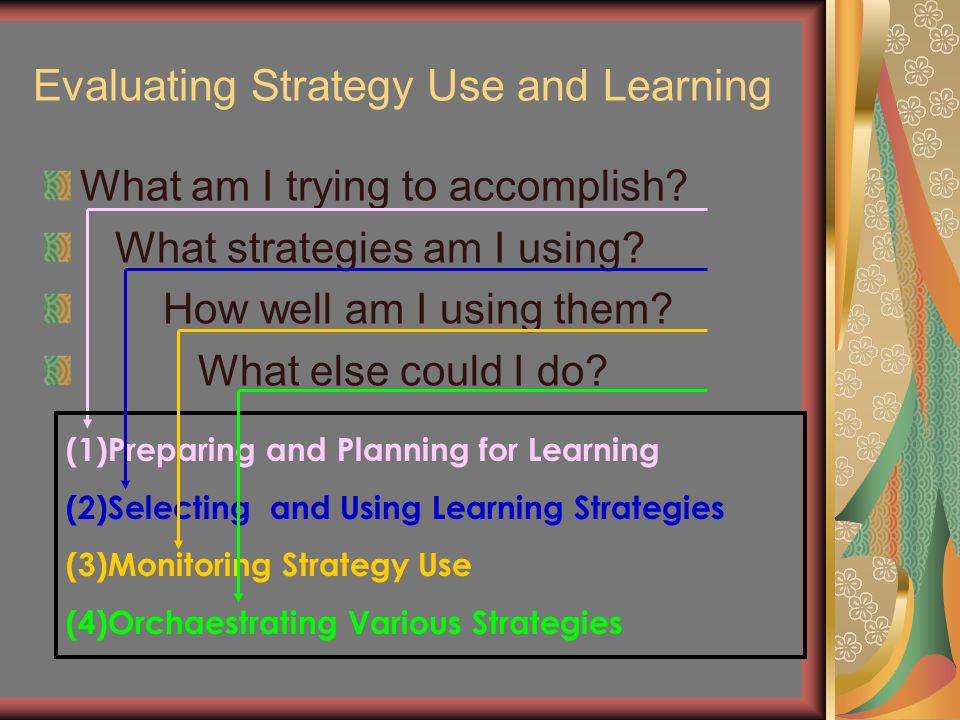 Evaluating Strategy Use and Learning

What am I trying to accomplish?

What strategies am I using?

How well am I using them?

What else could I do?

(1)Preparing and Planning for Learning

(2)Selecting  and Using Learning Strategies

(3)Monitoring Strategy Use

(4)Orchaestrating Various Strategies